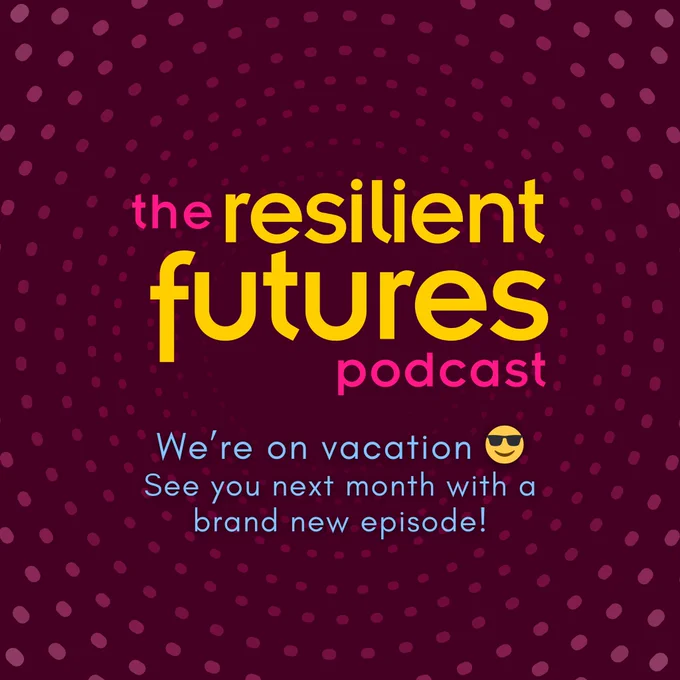 the resilient futures podcast

We're on vacation 😎
See you next month with a brand new episode!